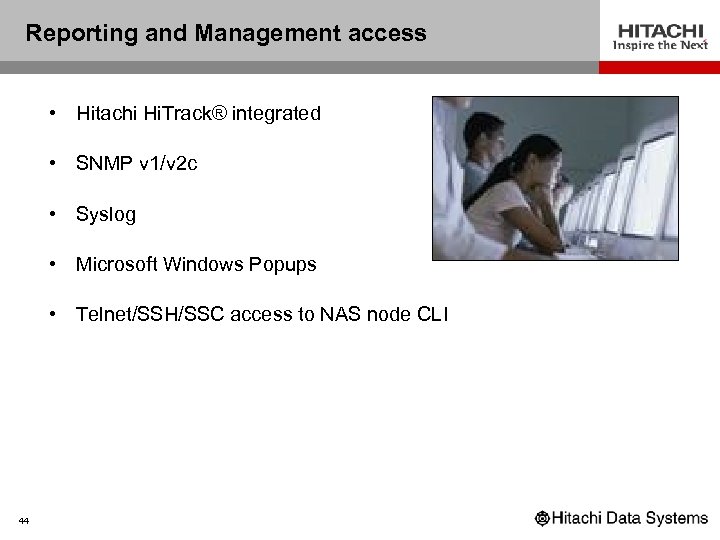 Reporting and Management access

HITACHI
Inspire the Next

• Hitachi HiTrack® integrated

• SNMP v1/v2c

• Syslog

• Microsoft Windows Popups

• Telnet/SSH/SSC access to NAS node CLI

44

Hitachi Data Systems